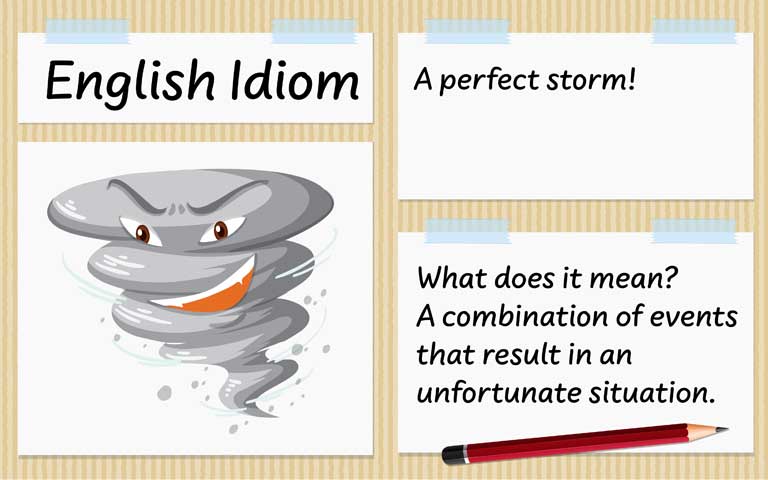 English Idiom

A perfect storm!

What does it mean?
A combination of events that result in an unfortunate situation.